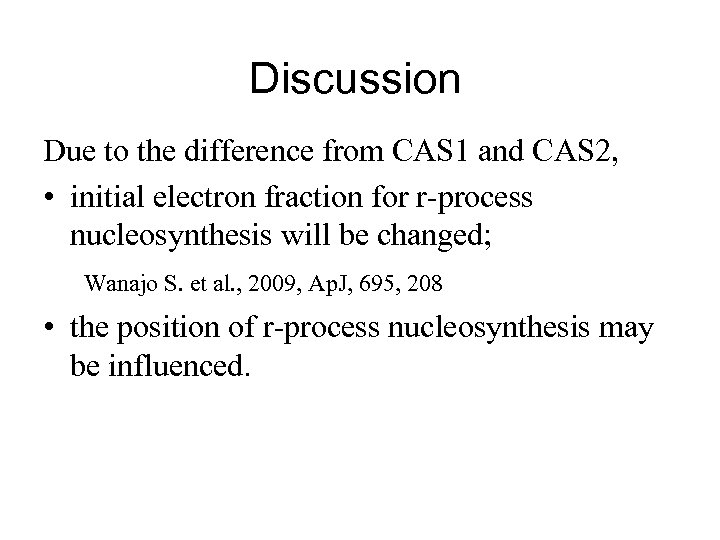 Discussion

Due to the difference from CAS1 and CAS2,

• initial electron fraction for r-process nucleosynthesis will be changed;

Wanajo S. et al., 2009, ApJ, 695, 208

• the position of r-process nucleosynthesis may be influenced.